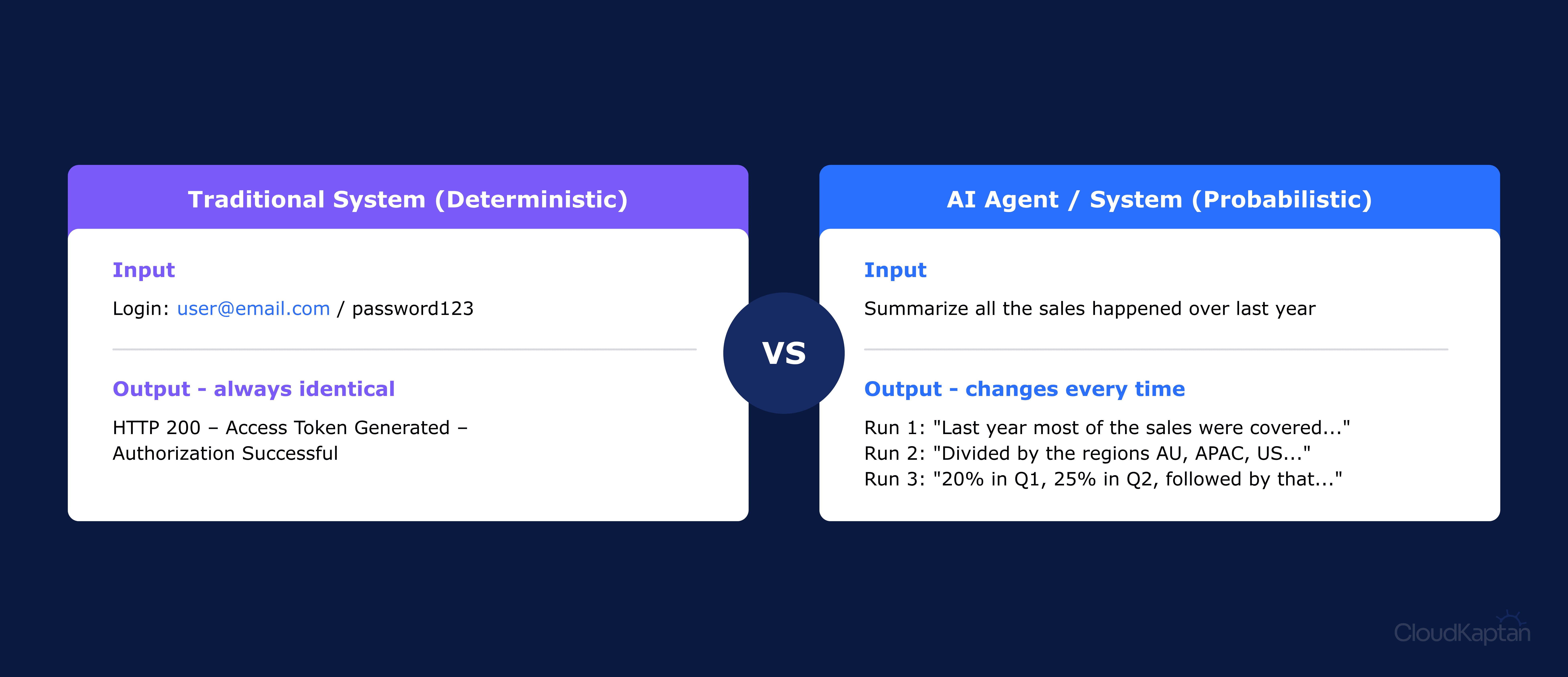 Traditional System (Deterministic)

Input

Login: user@email.com / password123

Output - always identical

HTTP 200 – Access Token Generated – Authorization Successful

VS

AI Agent / System (Probabilistic)

Input

Summarize all the sales happened over last year

Output - changes every time

Run 1: "Last year most of the sales were covered..."
Run 2: "Divided by the regions AU, APAC, US..."
Run 3: "20% in Q1, 25% in Q2, followed by that..."

CloudKaptan